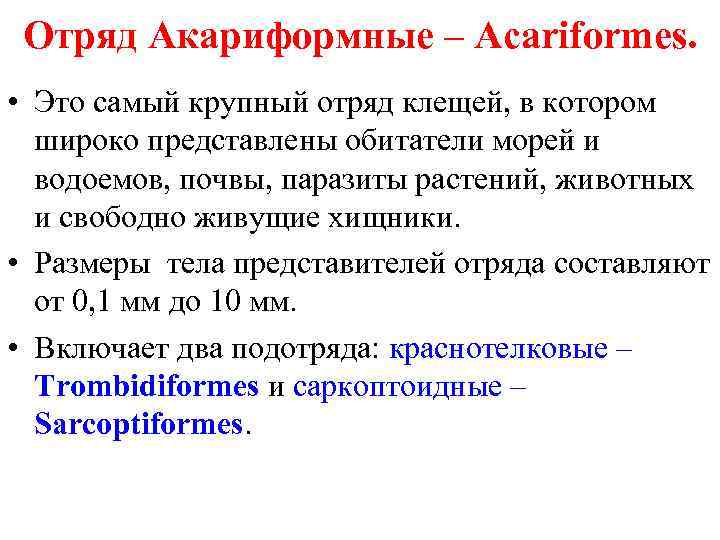 Отряд Акариформные – Acariformes.

• Это самый крупный отряд клещей, в котором широко представлены обитатели морей и водоемов, почвы, паразиты растений, животных и свободно живущие хищники.

• Размеры тела представителей отряда составляют от 0,1 мм до 10 мм.

• Включает два подотряда: краснотелковые – Trombidiformes и саркоптоидные – Sarcoptiformes.